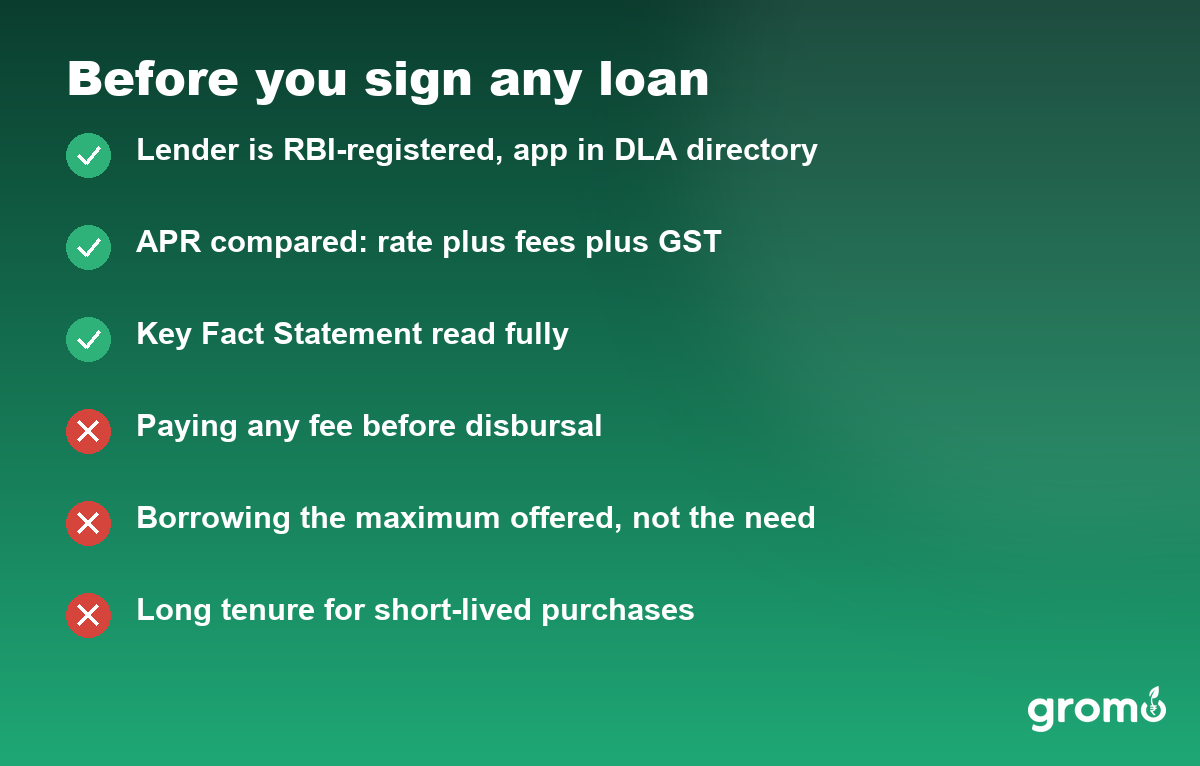 Before you sign any loan

Lender is RBI-registered, app in DLA directory

APR compared: rate plus fees plus GST

Key Fact Statement read fully

Paying any fee before disbursal

Borrowing the maximum offered, not the need

Long tenure for short-lived purchases

gromo